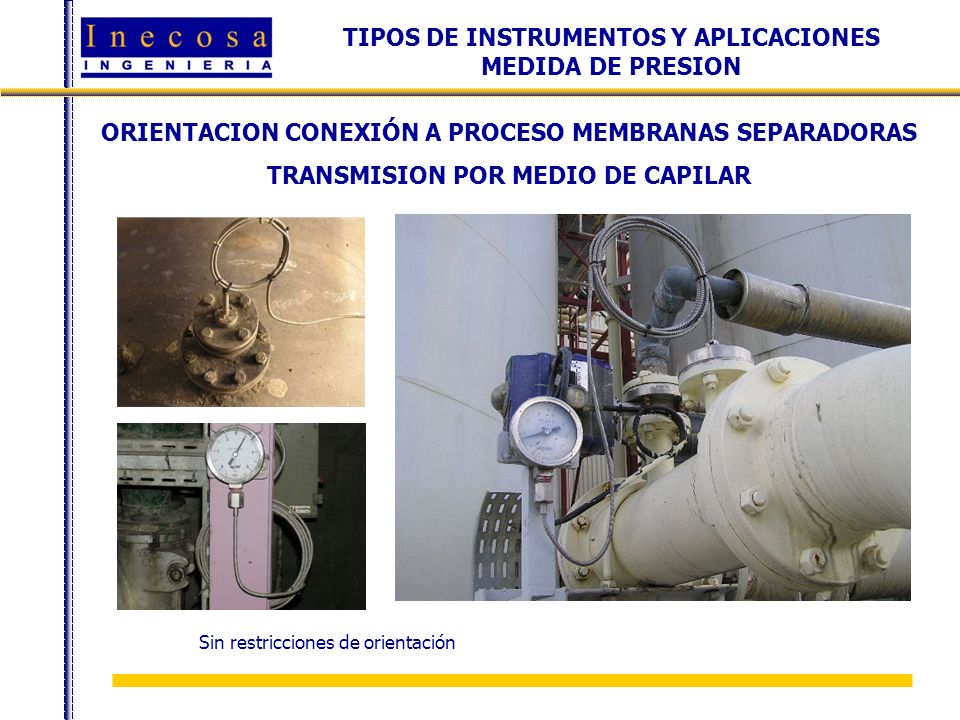 Inecosa
INGENIERIA

TIPOS DE INSTRUMENTOS Y APLICACIONES
MEDIDA DE PRESION

ORIENTACION CONEXIÓN A PROCESO MEMBRANAS SEPARADORAS
TRANSMISION POR MEDIO DE CAPILAR

Sin restricciones de orientación